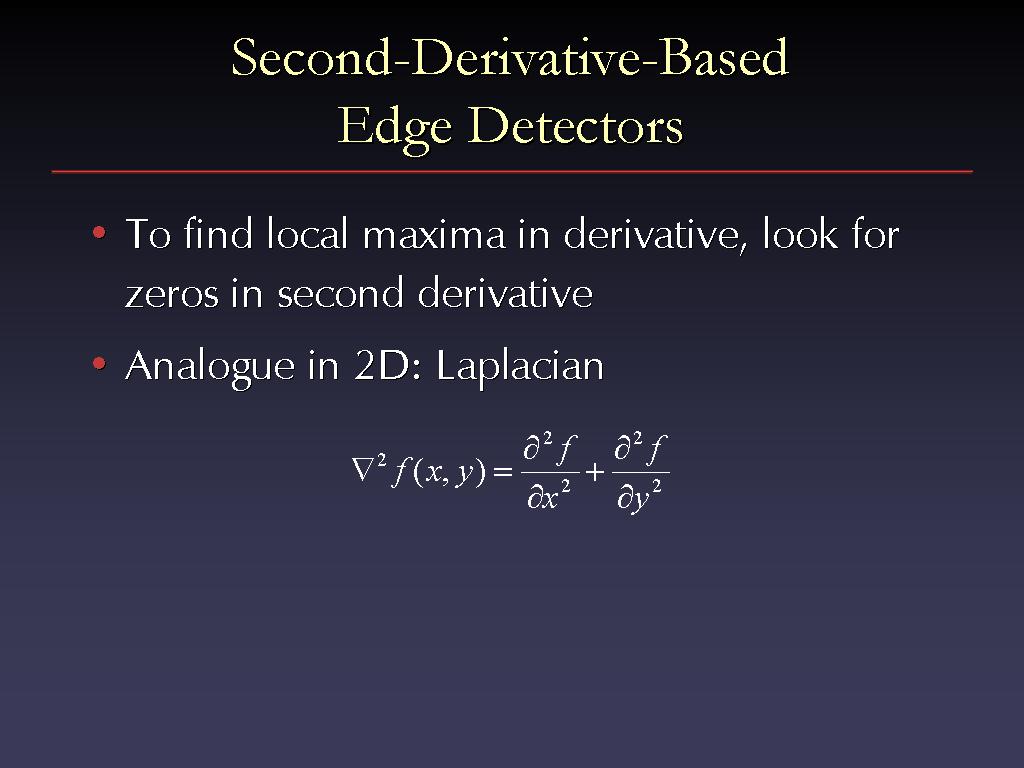 Second-Derivative-Based
Edge Detectors

• To find local maxima in derivative, look for zeros in second derivative

• Analogue in 2D: Laplacian

$\nabla^2 f(x, y) = \frac{\partial^2 f}{\partial x^2} + \frac{\partial^2 f}{\partial y^2}$